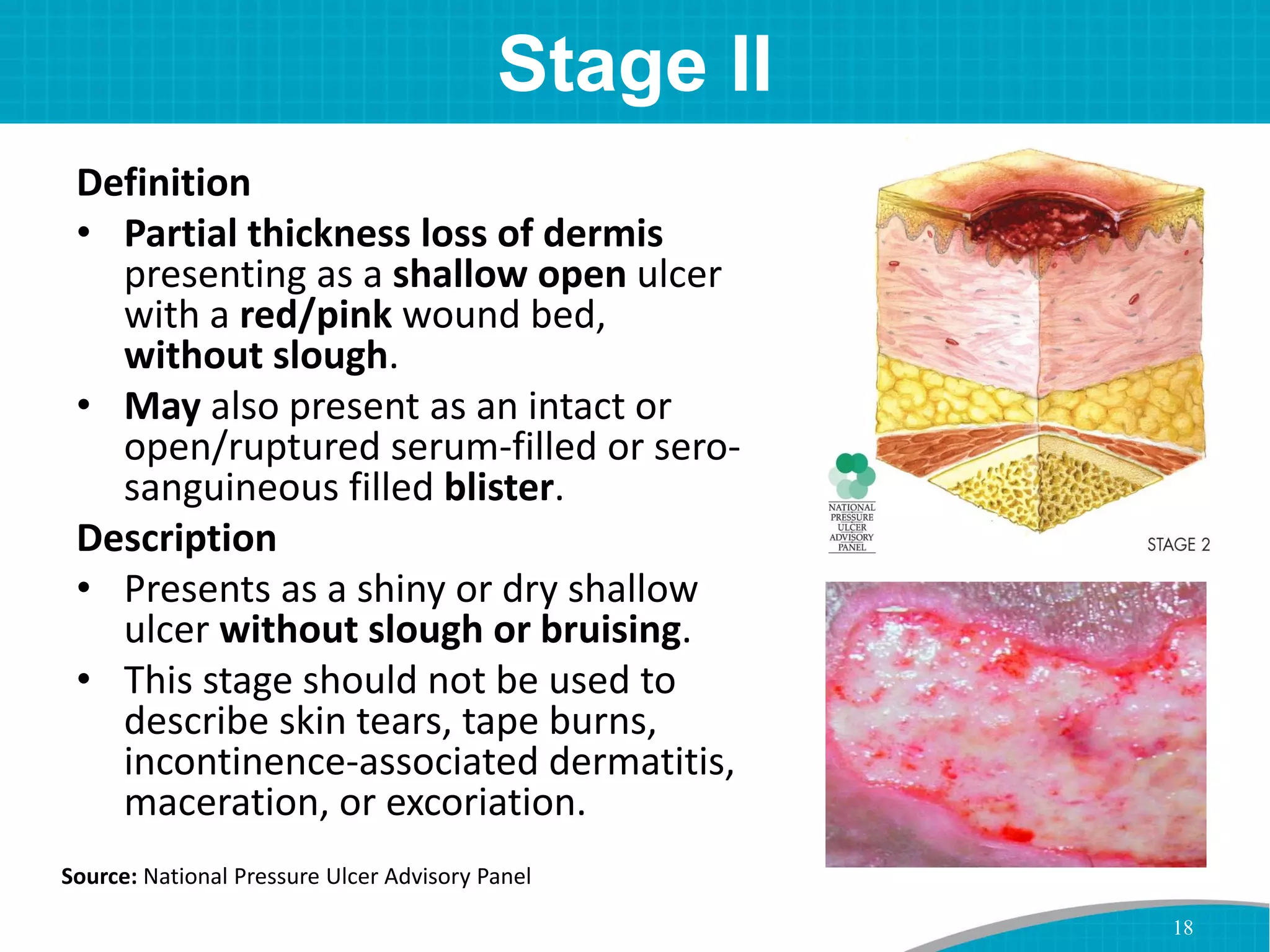 Stage II

Definition

• Partial thickness loss of dermis presenting as a shallow open ulcer with a red/pink wound bed, without slough.

• May also present as an intact or open/ruptured serum-filled or sero-sanguineous filled blister.

Description

• Presents as a shiny or dry shallow ulcer without slough or bruising.

• This stage should not be used to describe skin tears, tape burns, incontinence-associated dermatitis, maceration, or excoriation.

NATIONAL PRESSURE ULCER ADVISORY PANEL

STAGE 2

Source: National Pressure Ulcer Advisory Panel

18